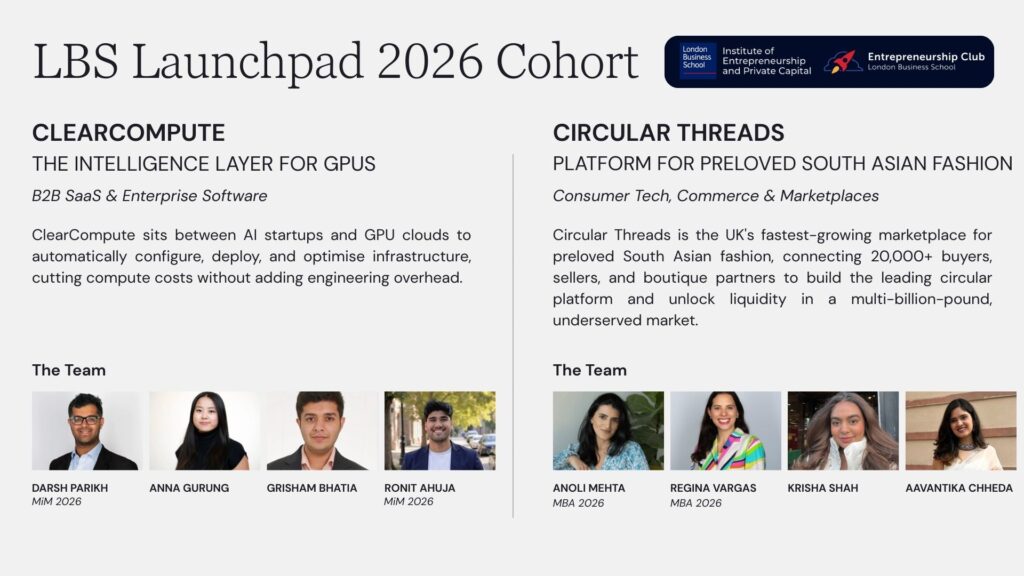 LBS Launchpad 2026 Cohort

London Business School Institute of Entrepreneurship and Private Capital

Entrepreneurship Club London Business School

CLEARCOMPUTE

THE INTELLIGENCE LAYER FOR GPUS

B2B SaaS & Enterprise Software

ClearCompute sits between AI startups and GPU clouds to automatically configure, deploy, and optimise infrastructure, cutting compute costs without adding engineering overhead.

The Team

DARSH PARIKH
MiM 2026

ANNA GURUNG

GRISHAM BHATIA

RONIT AHUJA
MiM 2026

CIRCULAR THREADS

PLATFORM FOR PRELOVED SOUTH ASIAN FASHION

Consumer Tech, Commerce & Marketplaces

Circular Threads is the UK's fastest-growing marketplace for preloved South Asian fashion, connecting 20,000+ buyers, sellers, and boutique partners to build the leading circular platform and unlock liquidity in a multi-billion-pound, underserved market.

The Team

ANOLI MEHTA
MBA 2026

REGINA VARGAS
MBA 2026

KRISHA SHAH

AAVANTIKA CHHEDA